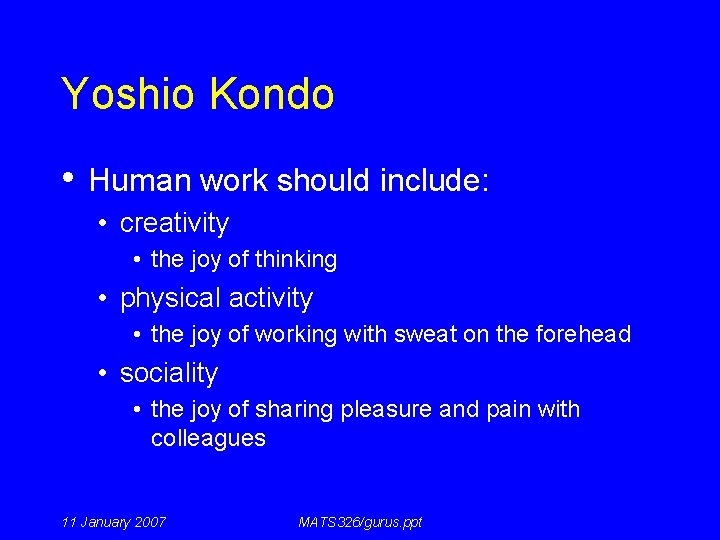 Yoshio Kondo

• Human work should include:
  • creativity
    • the joy of thinking
  • physical activity
    • the joy of working with sweat on the forehead
  • sociality
    • the joy of sharing pleasure and pain with colleagues

11 January 2007

MATS326/gurus.ppt